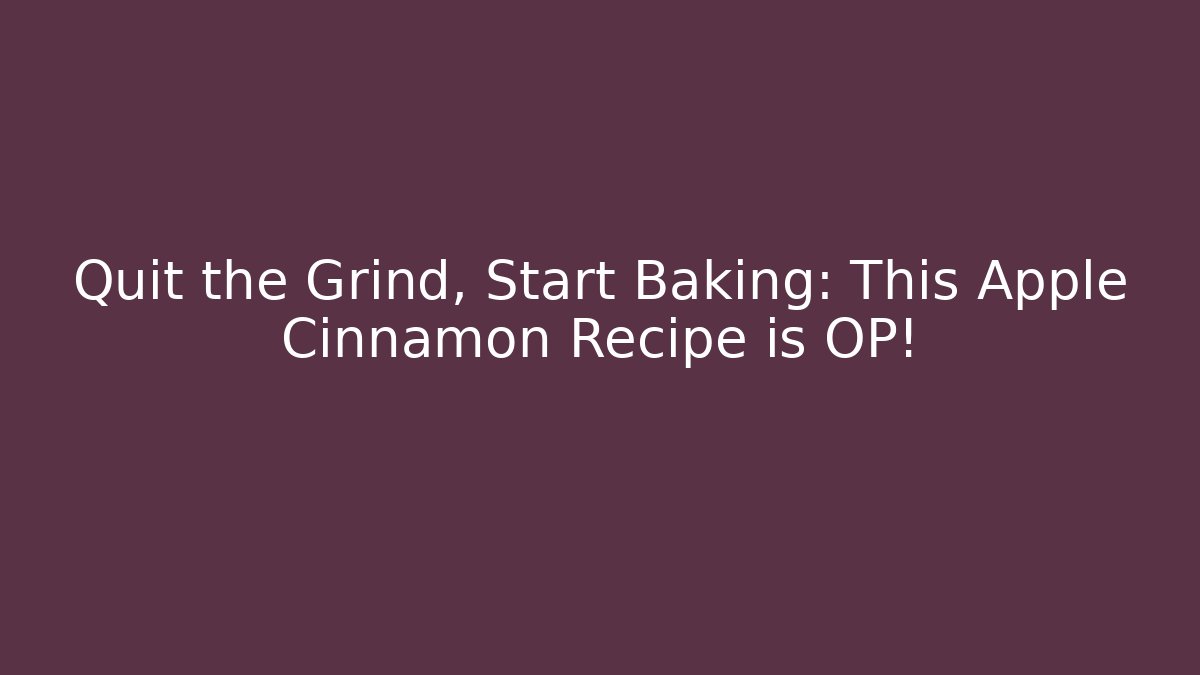 Quit the Grind, Start Baking: This Apple Cinnamon Recipe is OP!